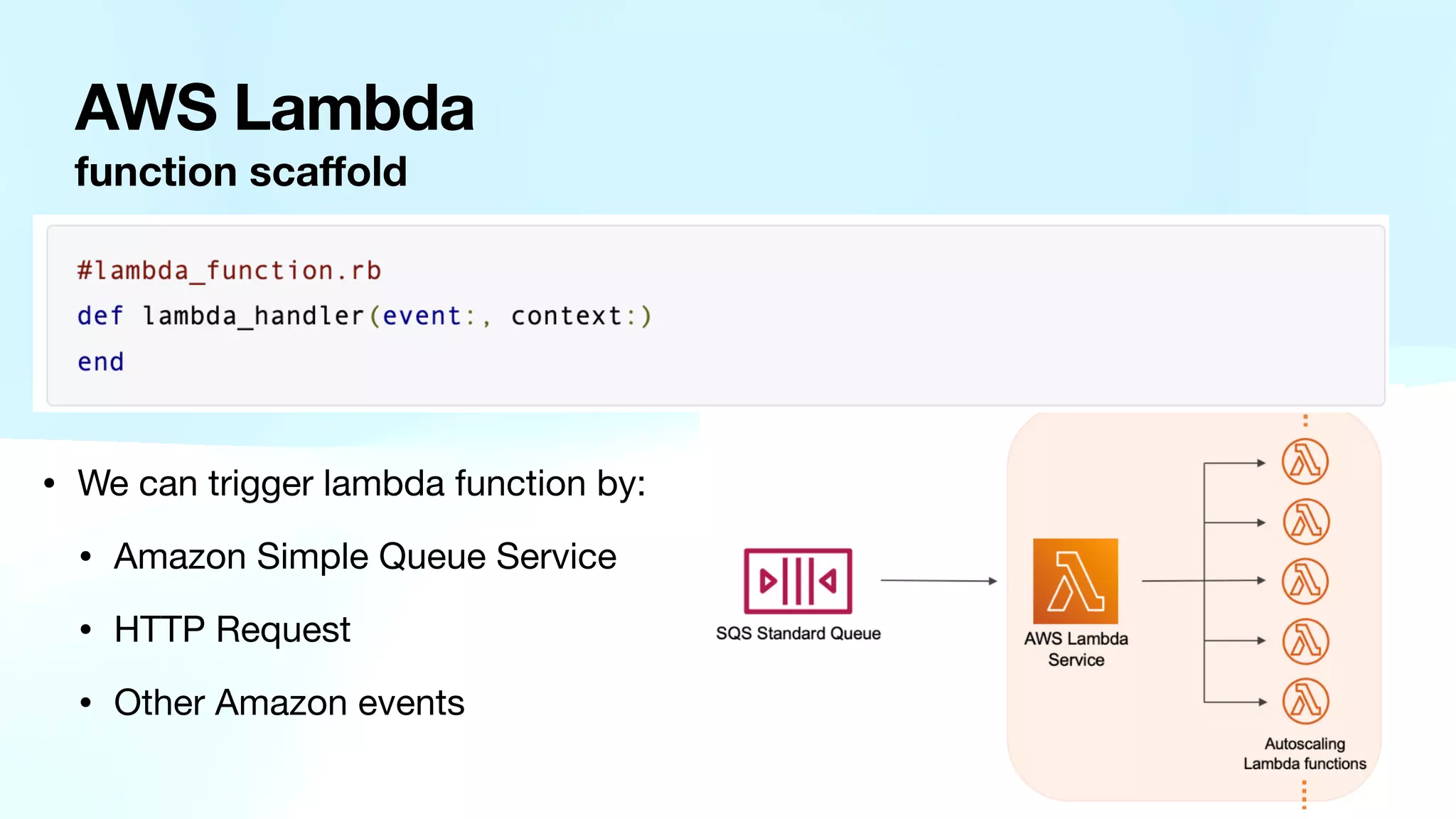 AWS Lambda
function scaffold

#lambda_function.rb
def lambda_handler(event:, context:)
end

• We can trigger lambda function by:
  • Amazon Simple Queue Service
  • HTTP Request
  • Other Amazon events

SQS Standard Queue

AWS Lambda Service

Autoscaling Lambda functions